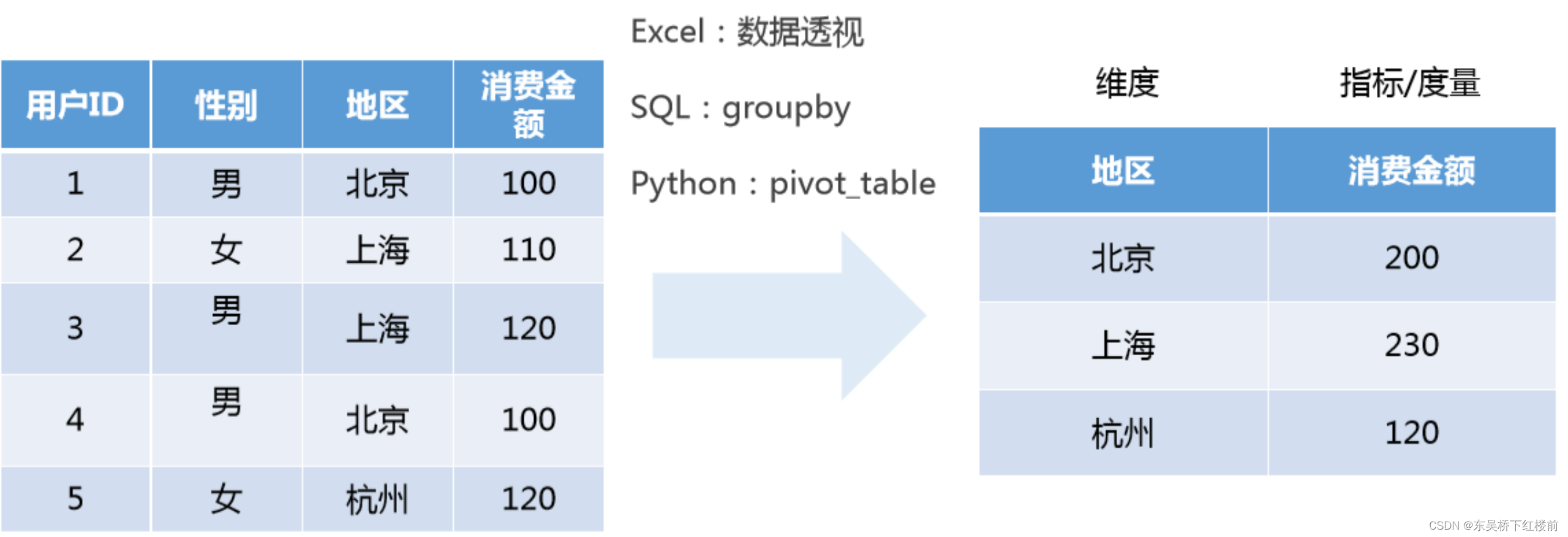 | 用户ID | 性别 | 地区 | 消费金额 |
|---|---|---|---|
| 1 | 男 | 北京 | 100 |
| 2 | 女 | 上海 | 110 |
| 3 | 男 | 上海 | 120 |
| 4 | 男 | 北京 | 100 |
| 5 | 女 | 杭州 | 120 |

Excel：数据透视

SQL：groupby

Python：pivot_table

维度

指标/度量

| 地区 | 消费金额 |
|---|---|
| 北京 | 200 |
| 上海 | 230 |
| 杭州 | 120 |

CSDN @东吴桥下红楼前